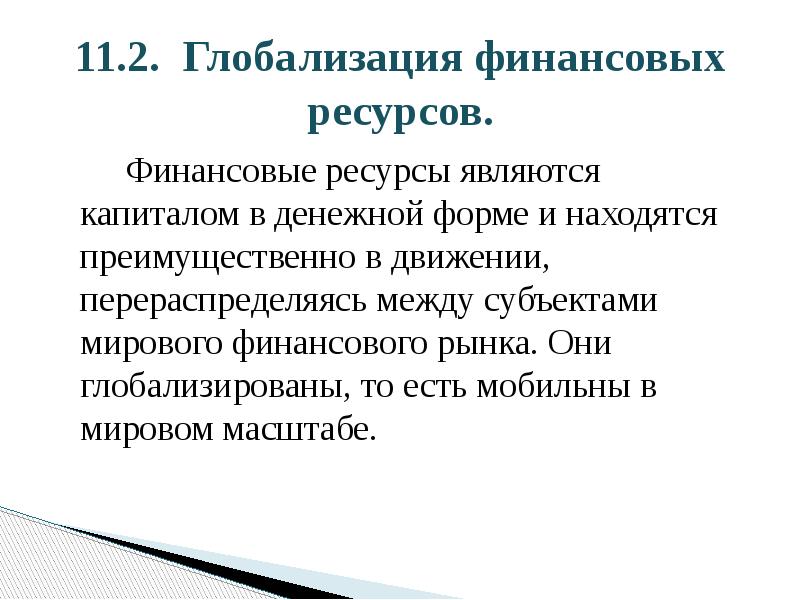 11.2. Глобализация финансовых ресурсов.

Финансовые ресурсы являются капиталом в денежной форме и находятся преимущественно в движении, перераспределяясь между субъектами мирового финансового рынка. Они глобализированы, то есть мобильны в мировом масштабе.